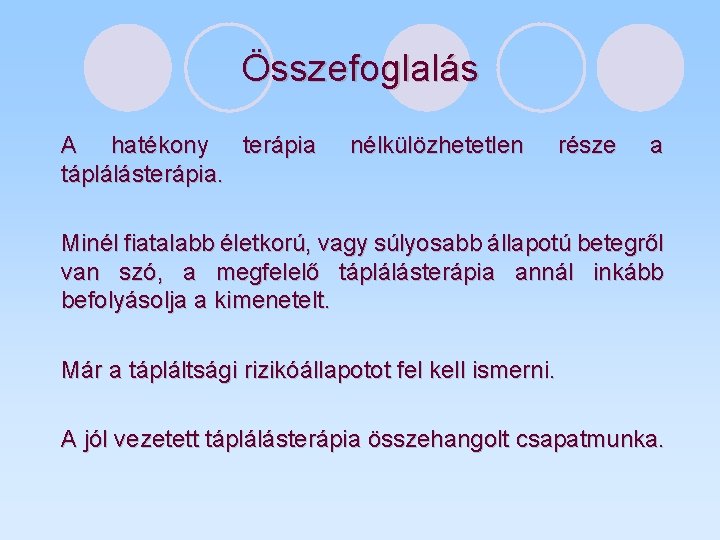 Összefoglalás

A hatékony terápia nélkülözhetetlen része a táplálásterápia.

Minél fiatalabb életkorú, vagy súlyosabb állapotú betegről van szó, a megfelelő táplálásterápia annál inkább befolyásolja a kimenetelt.

Már a tápláltsági rizikóállapotot fel kell ismerni.

A jól vezetett táplálásterápia összehangolt csapatmunka.